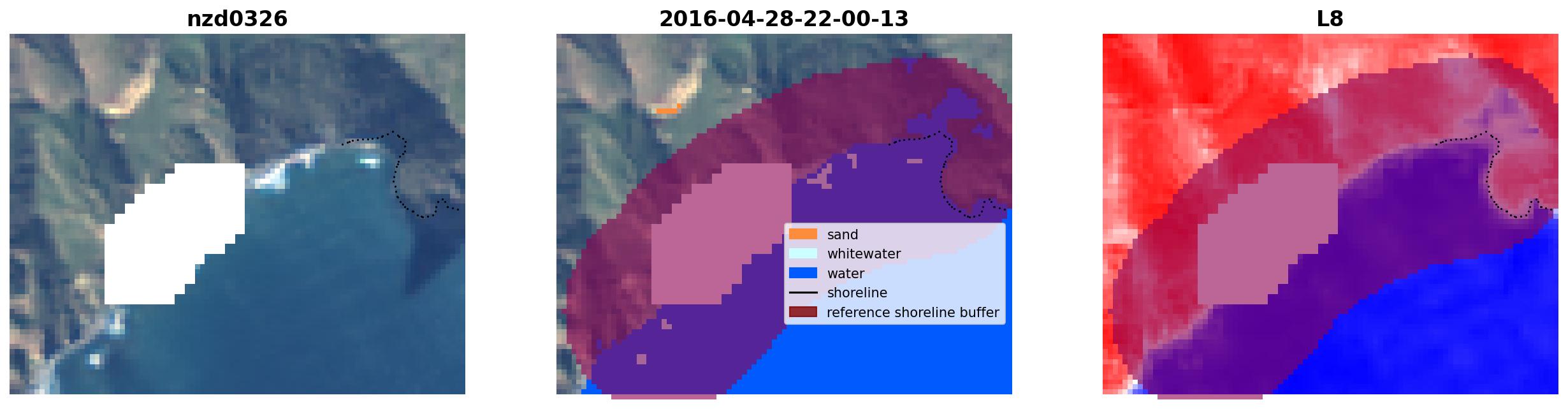 nzd0326

2016-04-28-22-00-13

sand
whitewater
water
shoreline
reference shoreline buffer

L8